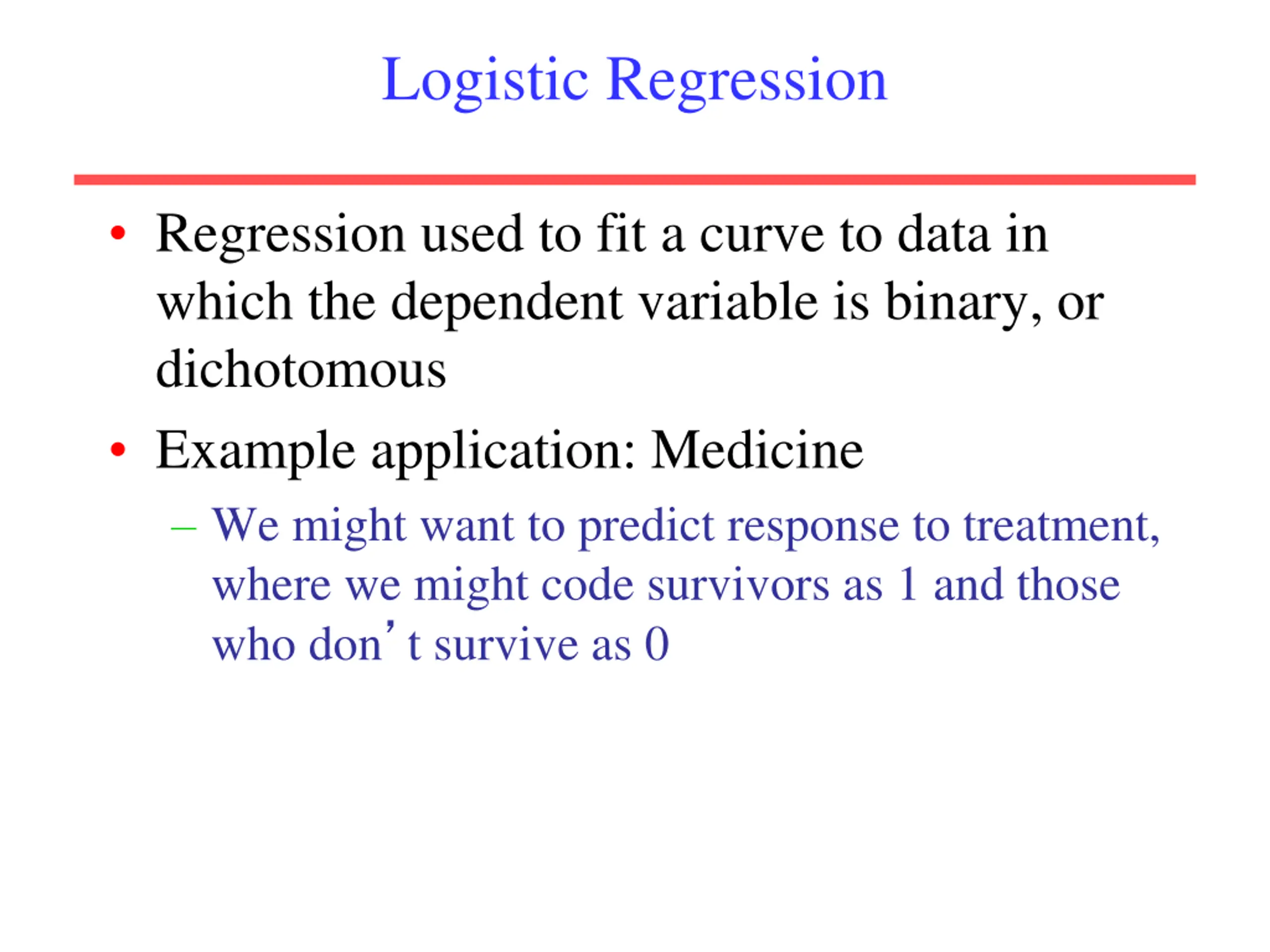 Logistic Regression

• Regression used to fit a curve to data in which the dependent variable is binary, or dichotomous

• Example application: Medicine

– We might want to predict response to treatment, where we might code survivors as 1 and those who don’t survive as 0